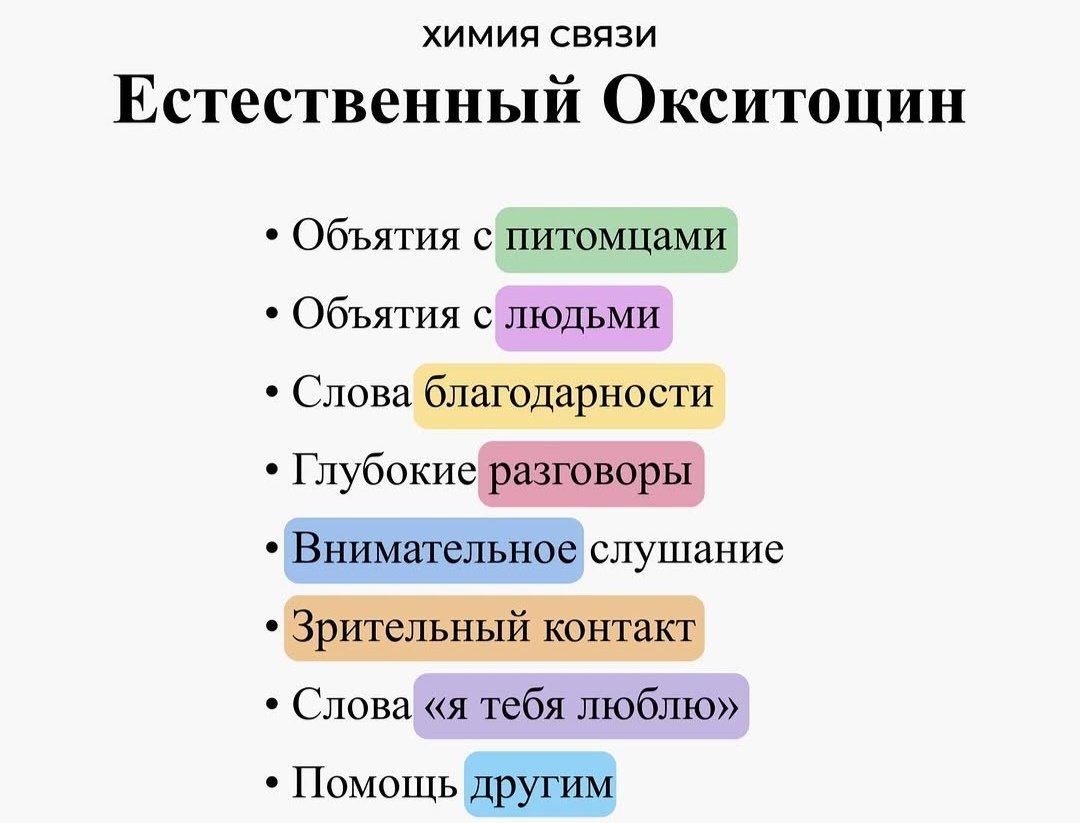 ХИМИЯ СВЯЗИ
Естественный Окситоцин

• Объятия с питомцами
• Объятия с людьми
• Слова благодарности
• Глубокие разговоры
• Внимательное слушание
• Зрительный контакт
• Слова «я тебя люблю»
• Помощь другим